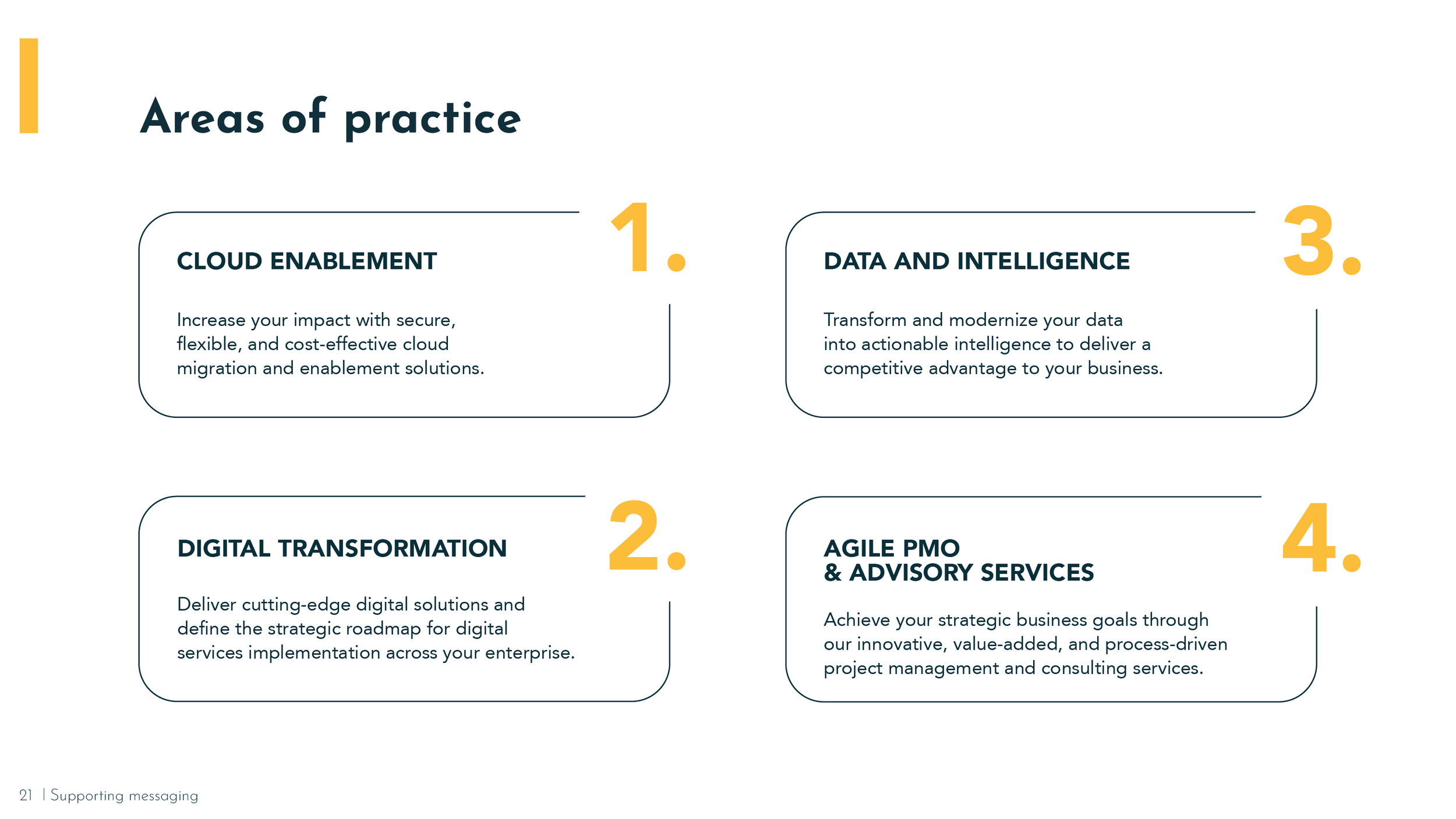 Areas of practice

1.

CLOUD ENABLEMENT

Increase your impact with secure, flexible, and cost-effective cloud migration and enablement solutions.

2.

DIGITAL TRANSFORMATION

Deliver cutting-edge digital solutions and define the strategic roadmap for digital services implementation across your enterprise.

3.

DATA AND INTELLIGENCE

Transform and modernize your data into actionable intelligence to deliver a competitive advantage to your business.

4.

AGILE PMO & ADVISORY SERVICES

Achieve your strategic business goals through our innovative, value-added, and process-driven project management and consulting services.

21 | Supporting messaging